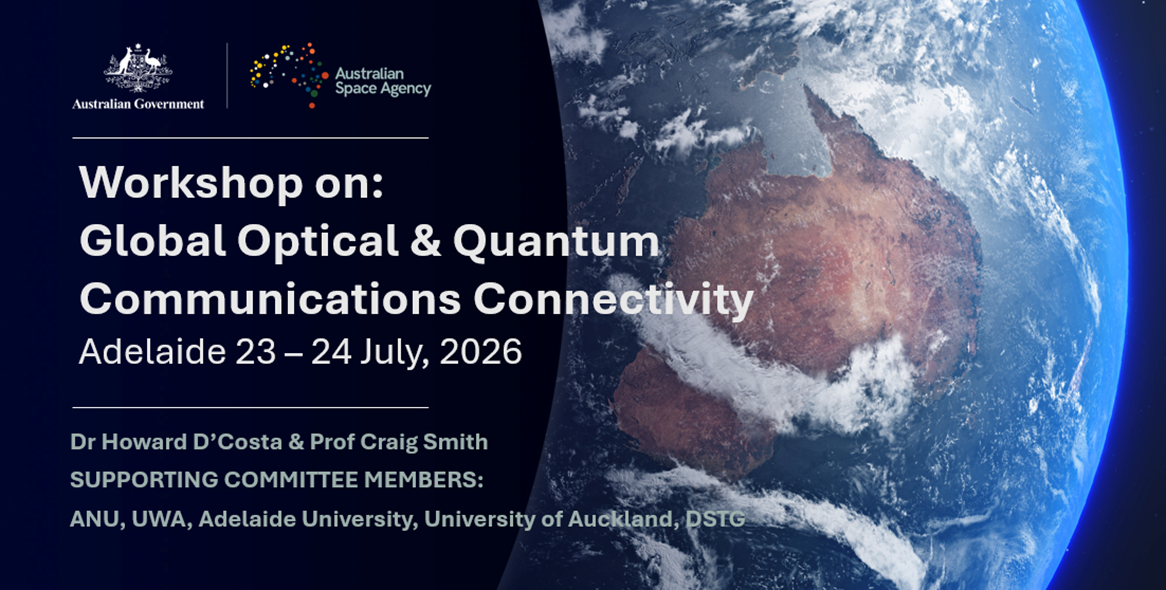 Australian Government

Australian Space Agency

Workshop on:
Global Optical & Quantum Communications Connectivity
Adelaide 23 – 24 July, 2026

Dr Howard D'Costa & Prof Craig Smith
SUPPORTING COMMITTEE MEMBERS:
ANU, UWA, Adelaide University, University of Auckland, DSTG